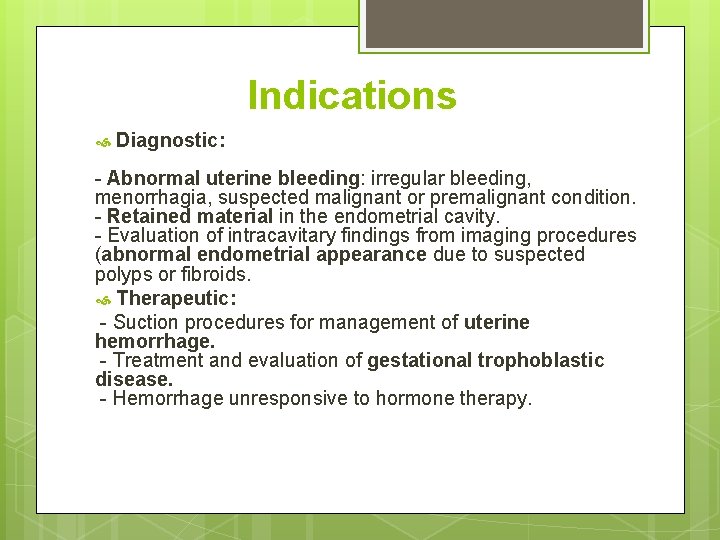 Indications

Diagnostic:

- Abnormal uterine bleeding: irregular bleeding, menorrhagia, suspected malignant or premalignant condition.
- Retained material in the endometrial cavity.
- Evaluation of intracavitary findings from imaging procedures (abnormal endometrial appearance due to suspected polyps or fibroids.

Therapeutic:

- Suction procedures for management of uterine hemorrhage.
- Treatment and evaluation of gestational trophoblastic disease.
- Hemorrhage unresponsive to hormone therapy.